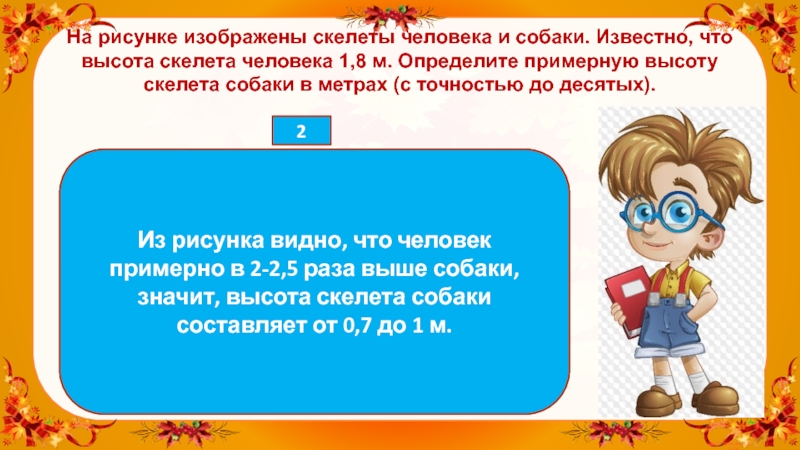 На рисунке изображены скелеты человека и собаки. Известно, что высота скелета человека 1,8 м. Определите примерную высоту скелета собаки в метрах (с точностью до десятых).

2

Из рисунка видно, что человек примерно в 2-2,5 раза выше собаки, значит, высота скелета собаки составляет от 0,7 до 1 м.